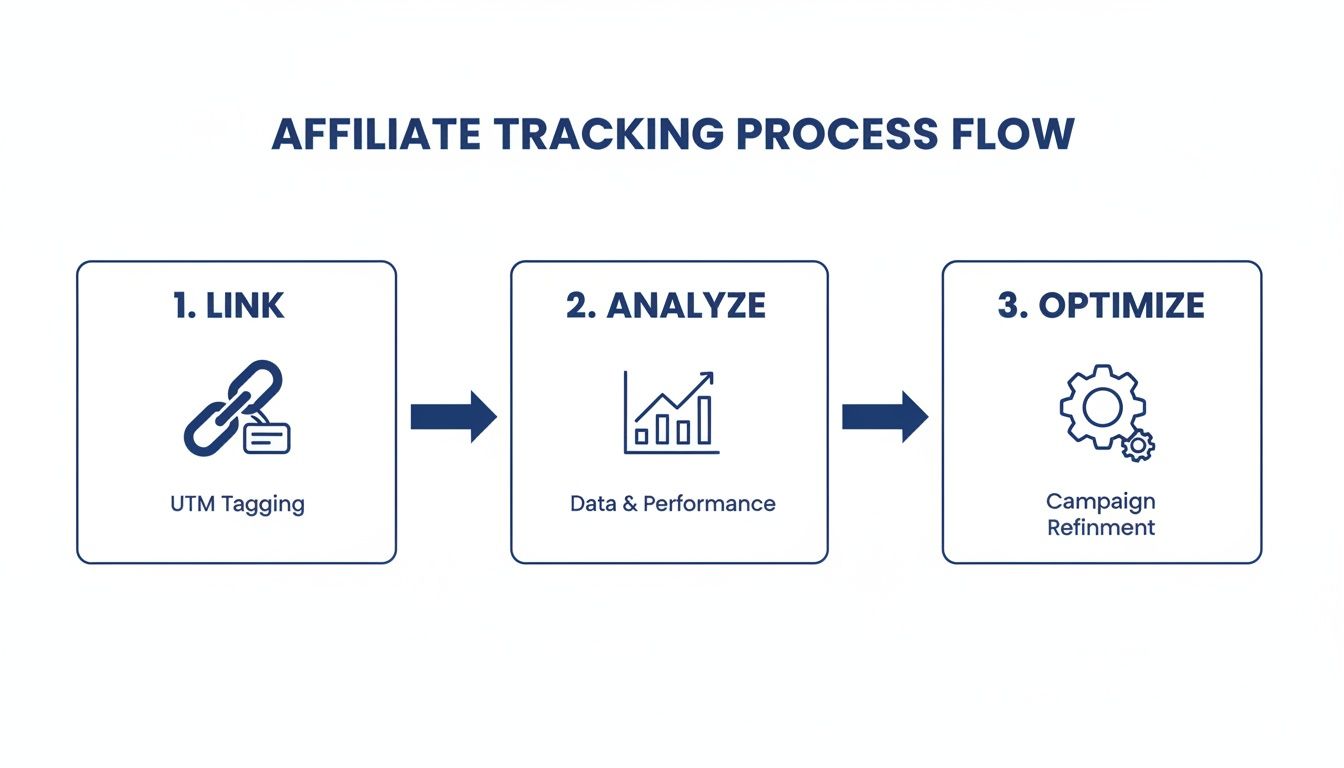 AFFILIATE TRACKING PROCESS FLOW

1. LINK

UTM Tagging

2. ANALYZE

Data & Performance

3. OPTIMIZE

Campaign Refinment